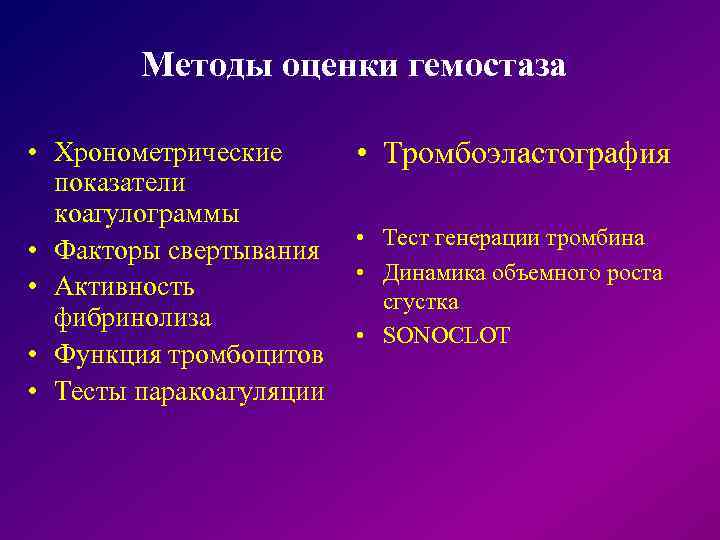 Методы оценки гемостаза

• Хронометрические показатели коагулограммы
• Факторы свертывания
• Активность фибринолиза
• Функция тромбоцитов
• Тесты паракоагуляции

• Тромбоэластография

• Тест генерации тромбина
• Динамика объемного роста сгустка
• SONOCLOT